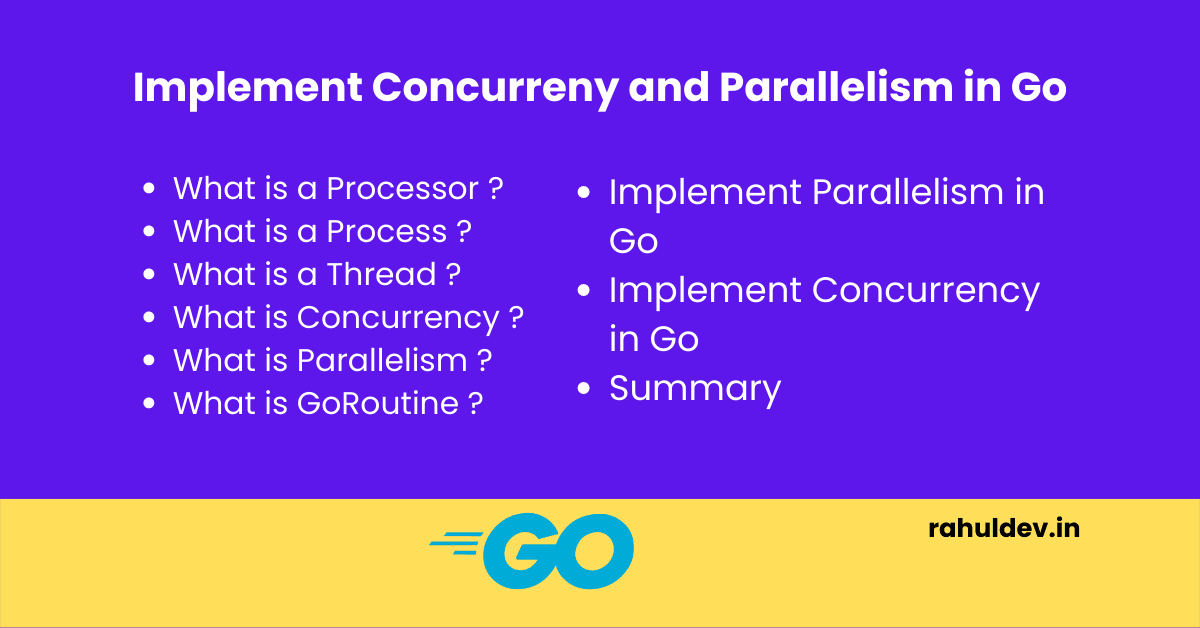 Implement Concurreny and Parallelism in Go

- What is a Processor ?
- What is a Process ?
- What is a Thread ?
- What is Concurrency ?
- What is Parallelism ?
- What is GoRoutine ?

- Implement Parallelism in Go
- Implement Concurrency in Go
- Summary

GO

rahuldev.in